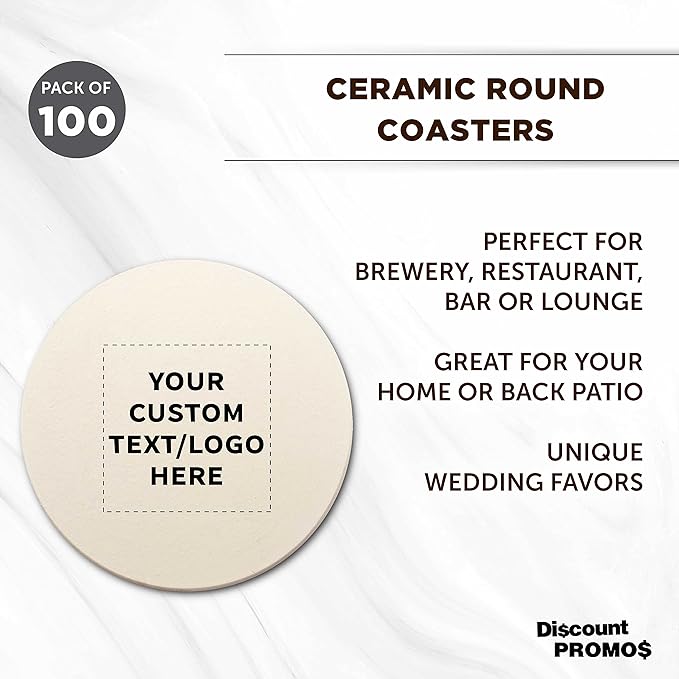 PACK OF 100

CERAMIC ROUND COASTERS

PERFECT FOR BREWERY, RESTAURANT, BAR OR LOUNGE

GREAT FOR YOUR HOME OR BACK PATIO

UNIQUE WEDDING FAVORS

YOUR CUSTOM TEXT/LOGO HERE

Di$count PROMO$